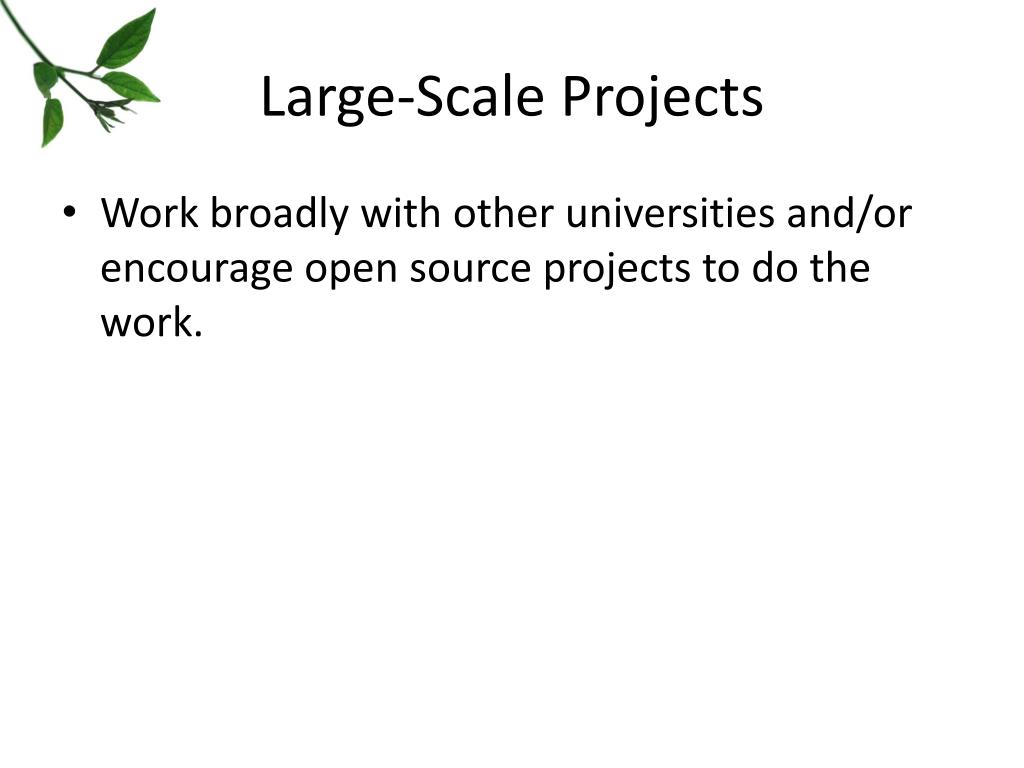 Large-Scale Projects

• Work broadly with other universities and/or encourage open source projects to do the work.